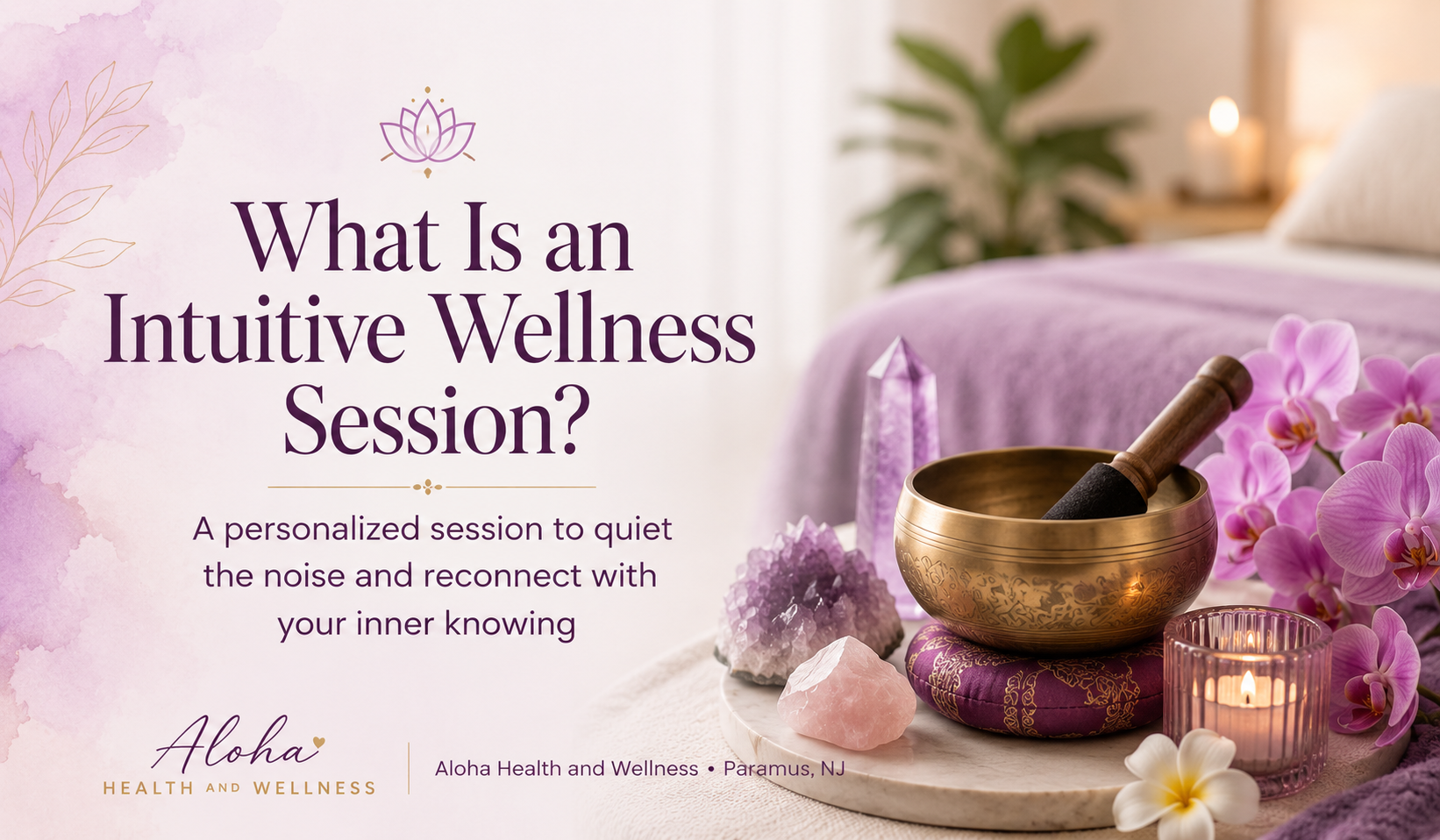 What Is an Intuitive Wellness Session?

A personalized session to quiet the noise and reconnect with your inner knowing

Aloha
HEALTH AND WELLNESS

Aloha Health and Wellness • Paramus, NJ